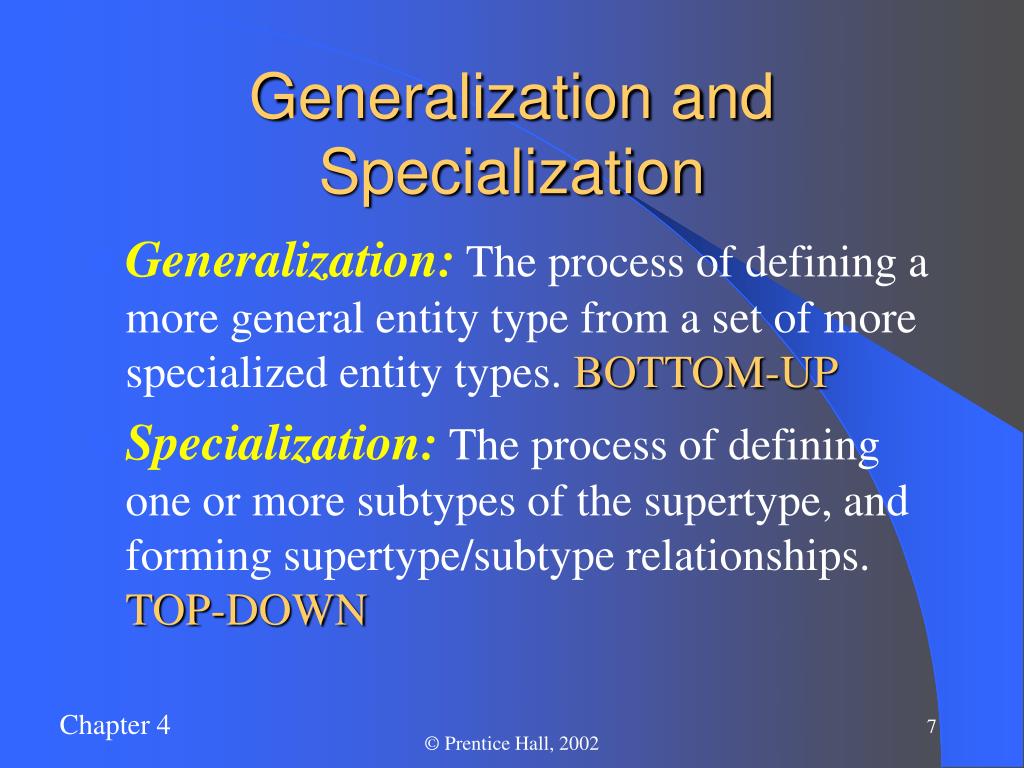 Generalization and Specialization

Generalization: The process of defining a more general entity type from a set of more specialized entity types. BOTTOM-UP

Specialization: The process of defining one or more subtypes of the supertype, and forming supertype/subtype relationships. TOP-DOWN

Chapter 4

© Prentice Hall, 2002

7